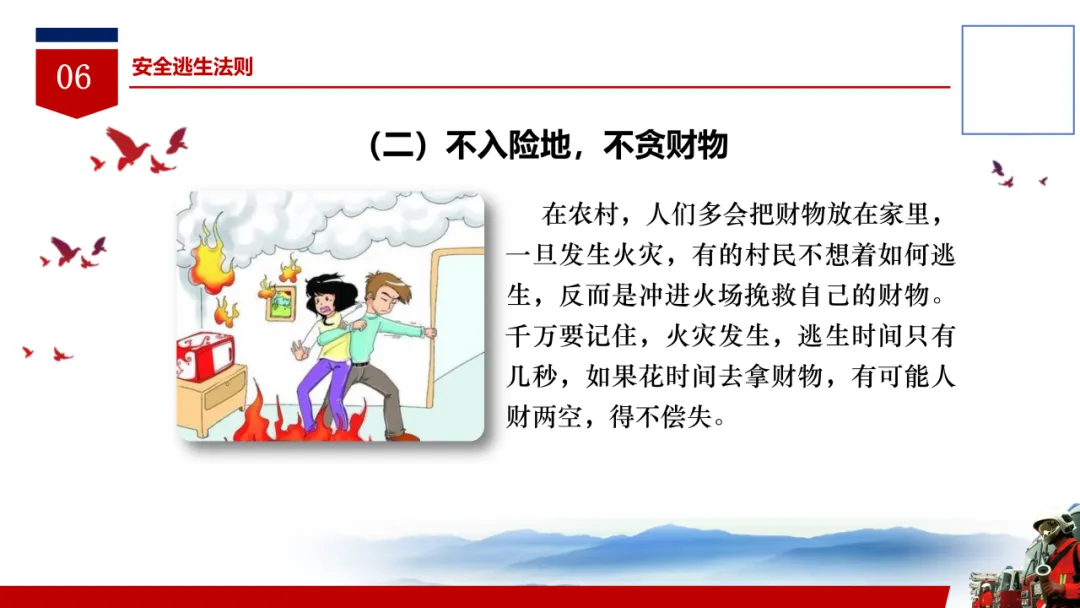 06

安全逃生法则

（二）不入险地，不贪财物

在农村，人们多会把财物放在家里，一旦发生火灾，有的村民不想着如何逃生，反而是冲进火场挽救自己的财物。千万要记住，火灾发生，逃生时间只有几秒，如果花时间去拿财物，有可能人财两空，得不偿失。